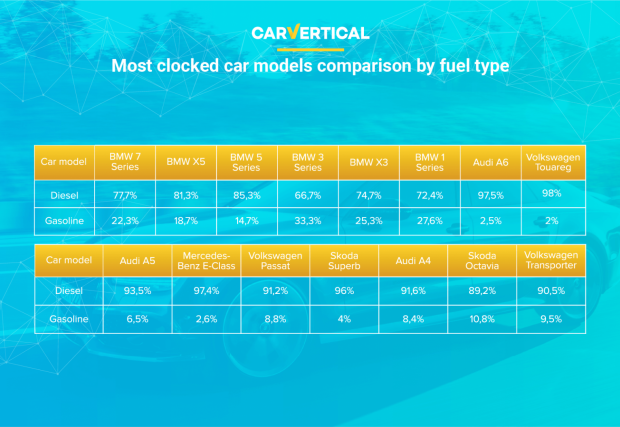 CARVERTICAL

Most clocked car models comparison by fuel type

| Car model | BMW 7 Series | BMW X5 | BMW 5 Series | BMW 3 Series | BMW X3 | BMW 1 Series | Audi A6 | Volkswagen Touareg |
|---|---|---|---|---|---|---|---|---|
| Diesel | 77,7% | 81,3% | 85,3% | 66,7% | 74,7% | 72,4% | 97,5% | 98% |
| Gasoline | 22,3% | 18,7% | 14,7% | 33,3% | 25,3% | 27,6% | 2,5% | 2% |

| Car model | Audi A5 | Mercedes-Benz E-Class | Volkswagen Passat | Skoda Superb | Audi A4 | Skoda Octavia | Volkswagen Transporter |
|---|---|---|---|---|---|---|---|
| Diesel | 93,5% | 97,4% | 91,2% | 96% | 91,6% | 89,2% | 90,5% |
| Gasoline | 6,5% | 2,6% | 8,8% | 4% | 8,4% | 10,8% | 9,5% |